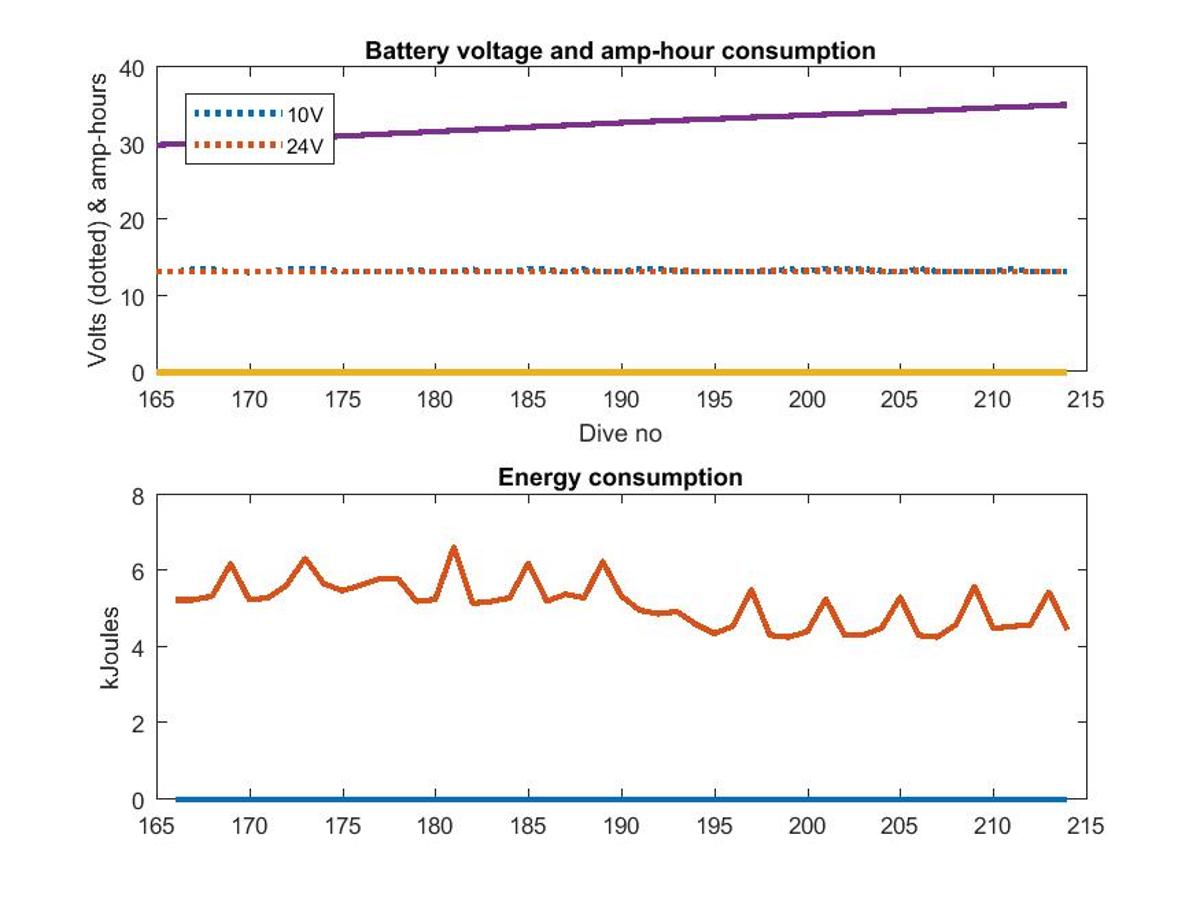 Battery voltage and amp-hour consumption

10V
24V

Volts (dotted) & amp-hours

40
30
20
10
0

165 170 175 180 185 190 195 200 205 210 215

Dive no

Energy consumption

kJoules

8
6
4
2
0

165 170 175 180 185 190 195 200 205 210 215